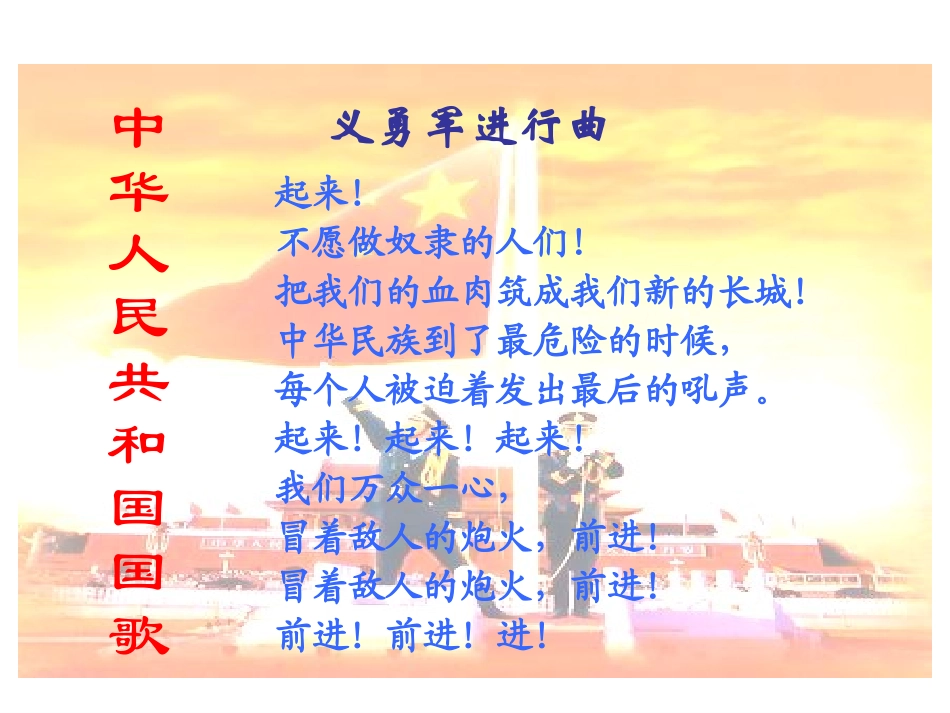 中华人民共和国国歌

义勇军进行曲

起来！
不愿做奴隶的人们！
把我们的血肉筑成我们新的长城！
中华民族到了最危险的时候，
每个人被迫着发出最后的吼声。
起来！起来！起来！
我们万众一心，
冒着敌人的炮火，前进！
冒着敌人的炮火，前进！
前进！前进！进！